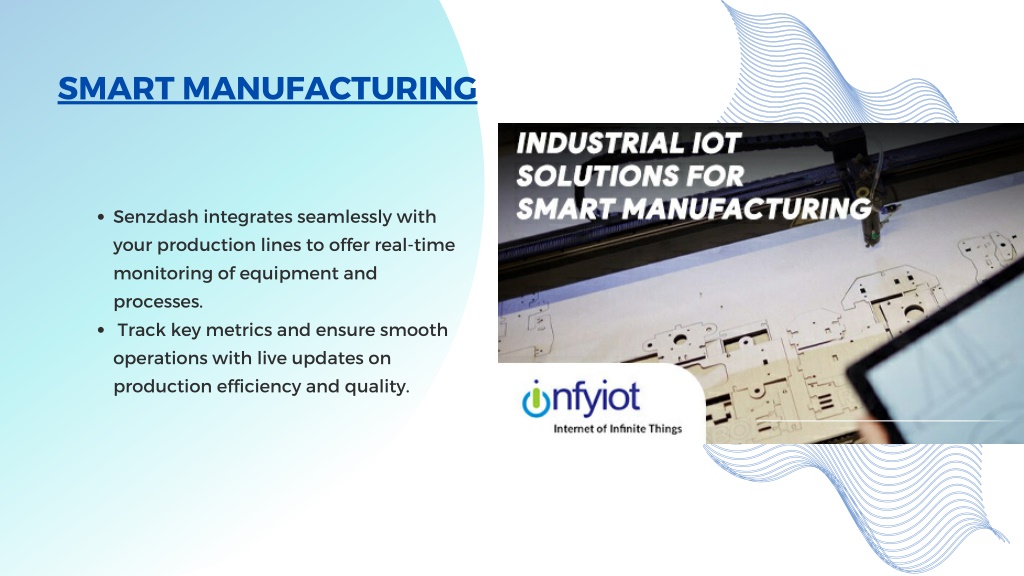 SMART MANUFACTURING

- Senzdash integrates seamlessly with your production lines to offer real-time monitoring of equipment and processes.
- Track key metrics and ensure smooth operations with live updates on production efficiency and quality.

INDUSTRIAL IOT SOLUTIONS FOR SMART MANUFACTURING

infyiot
Internet of Infinite Things